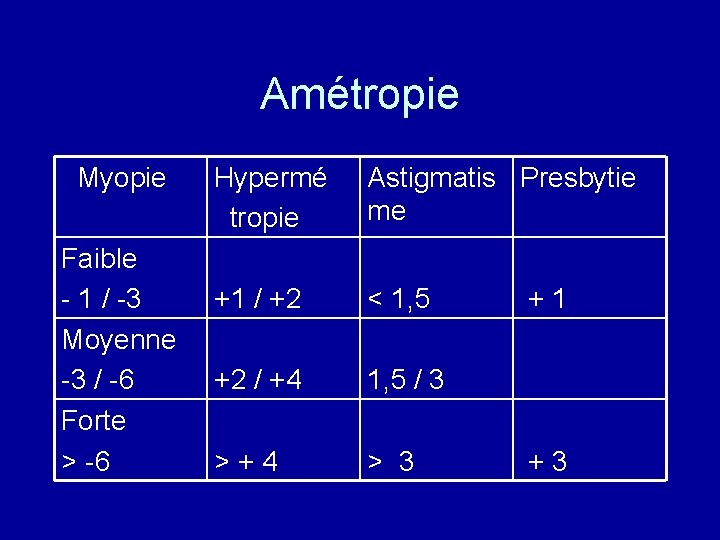 Amétropie

| Myopie | Hypermé tropie | Astigmatis me | Presbytie |
|---|---|---|---|
| Faible - 1 / -3 | +1 / +2 | < 1,5 | + 1 |
| Moyenne -3 / -6 | +2 / +4 | 1,5 / 3 | |
| Forte > -6 | > + 4 | > 3 | + 3 |